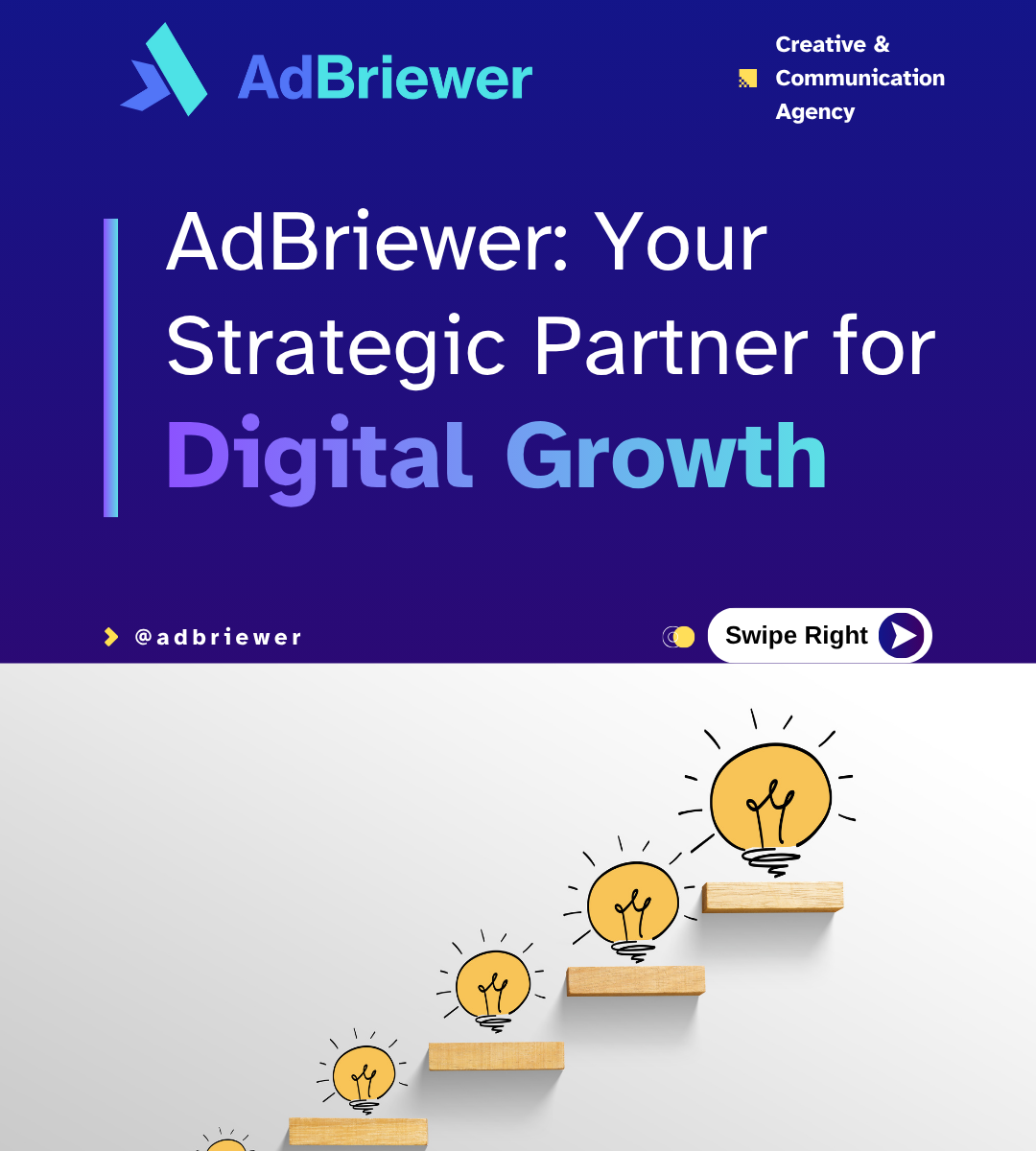 AdBriewer

Creative & Communication Agency

AdBriewer: Your Strategic Partner for Digital Growth

@adbriewer

Swipe Right